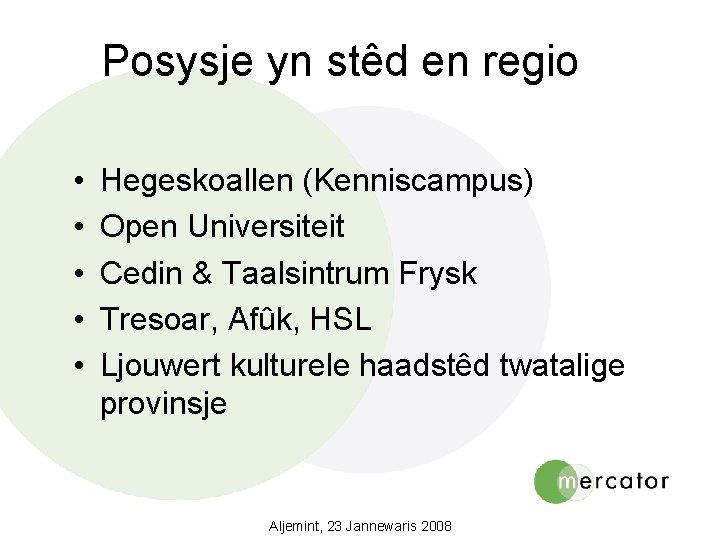 Posysje yn stêd en regio

• Hegeskoallen (Kenniscampus)
• Open Universiteit
• Cedin & Taalsintrum Frysk
• Tresoar, Afûk, HSL
• Ljouwert kulturele haadstêd twatalige provinsje

mercator

Aljemint, 23 Jannewaris 2008